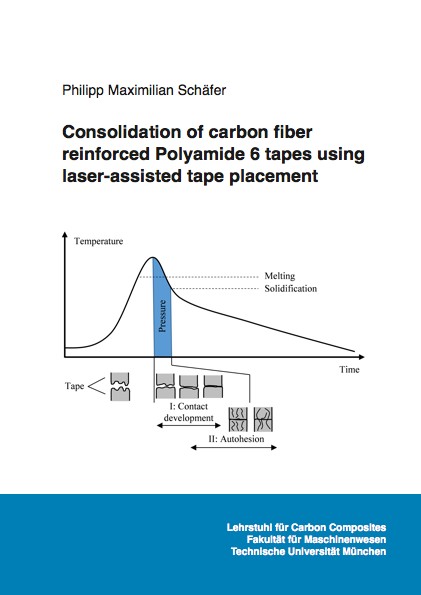 Philipp Maximilian Schäfer

Consolidation of carbon fiber reinforced Polyamide 6 tapes using laser-assisted tape placement

Temperature

Melting

Solidification

Pressure

Time

Tape

I: Contact development

II: Autohesion

Lehrstuhl für Carbon Composites
Fakultät für Maschinenwesen
Technische Universität München